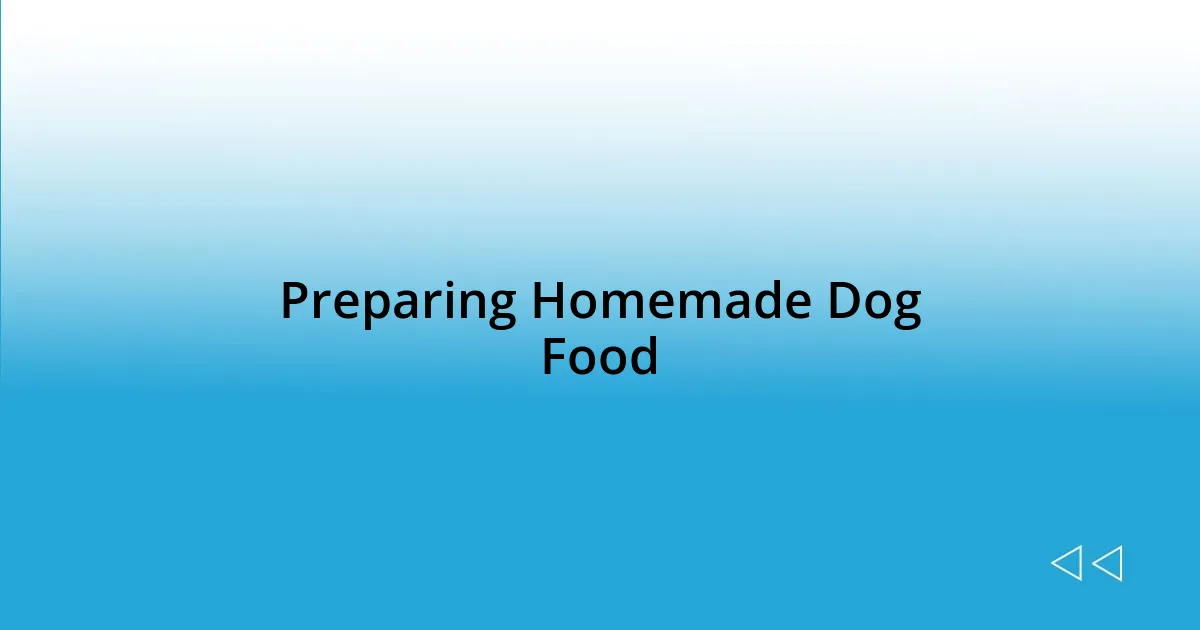 Preparing Homemade Dog Food